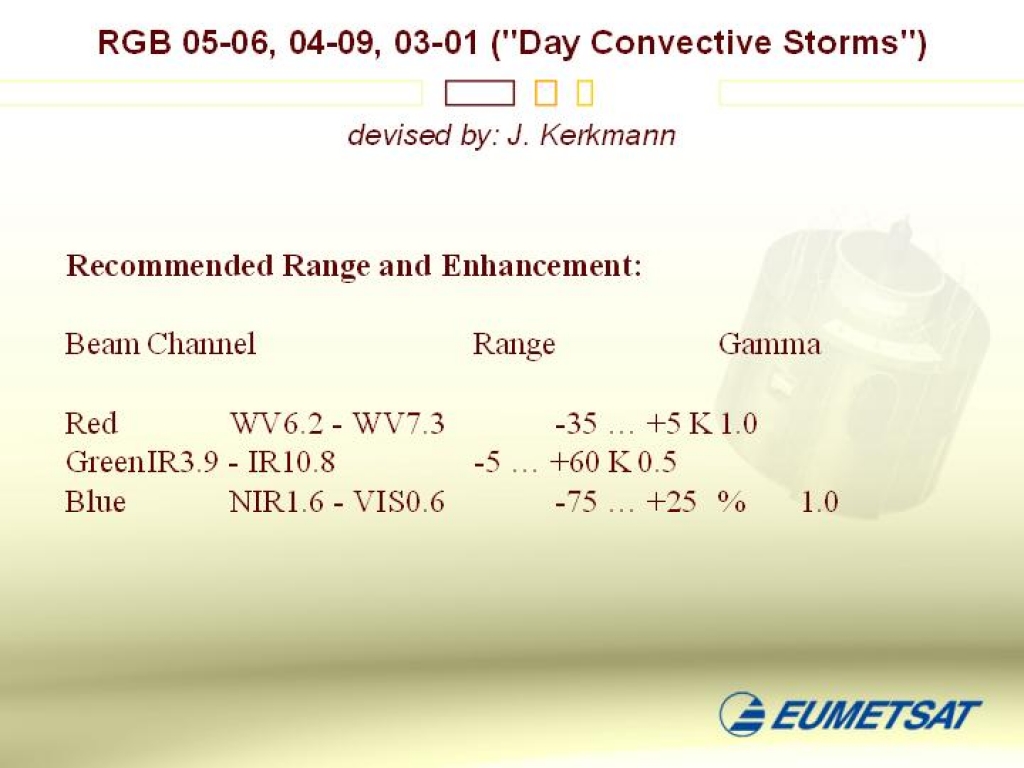 RGB 05-06, 04-09, 03-01 ("Day Convective Storms")

devised by: J. Kerkmann

Recommended Range and Enhancement:

Beam Channel Range Gamma

Red WV6.2 - WV7.3 -35 … +5 K 1.0
GreenIR3.9 - IR10.8 -5 … +60 K 0.5
Blue NIR1.6 - VIS0.6 -75 … +25 % 1.0

EUMETSAT